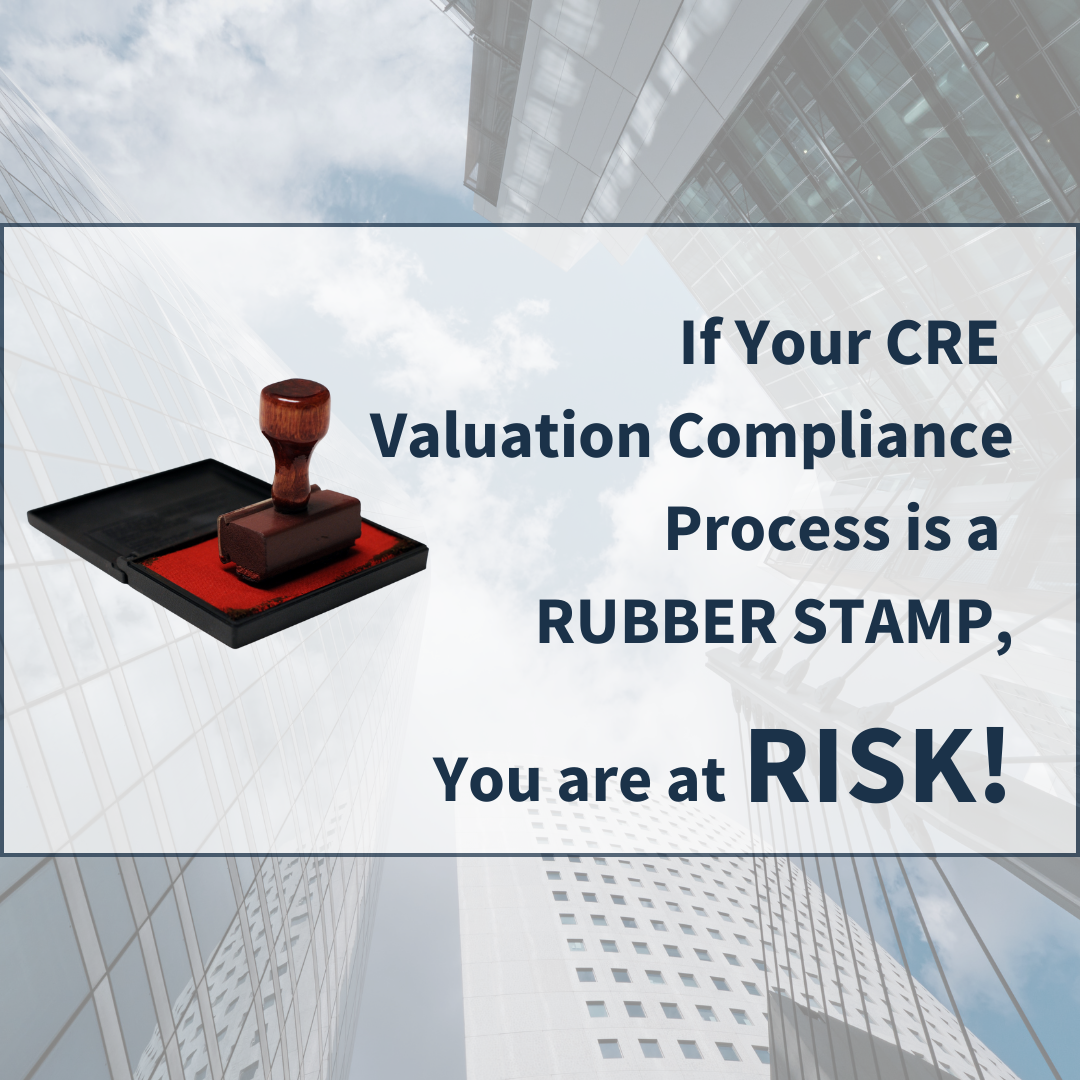 If Your CRE Valuation Compliance Process is a RUBBER STAMP,

You are at RISK!